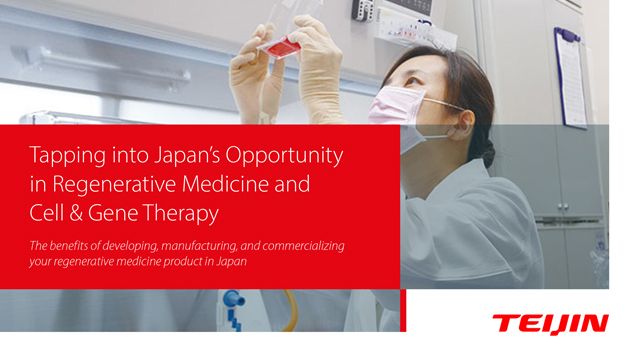 Tapping into Japan's Opportunity in Regenerative Medicine and Cell & Gene Therapy

The benefits of developing, manufacturing, and commercializing your regenerative medicine product in Japan

TEIJIN